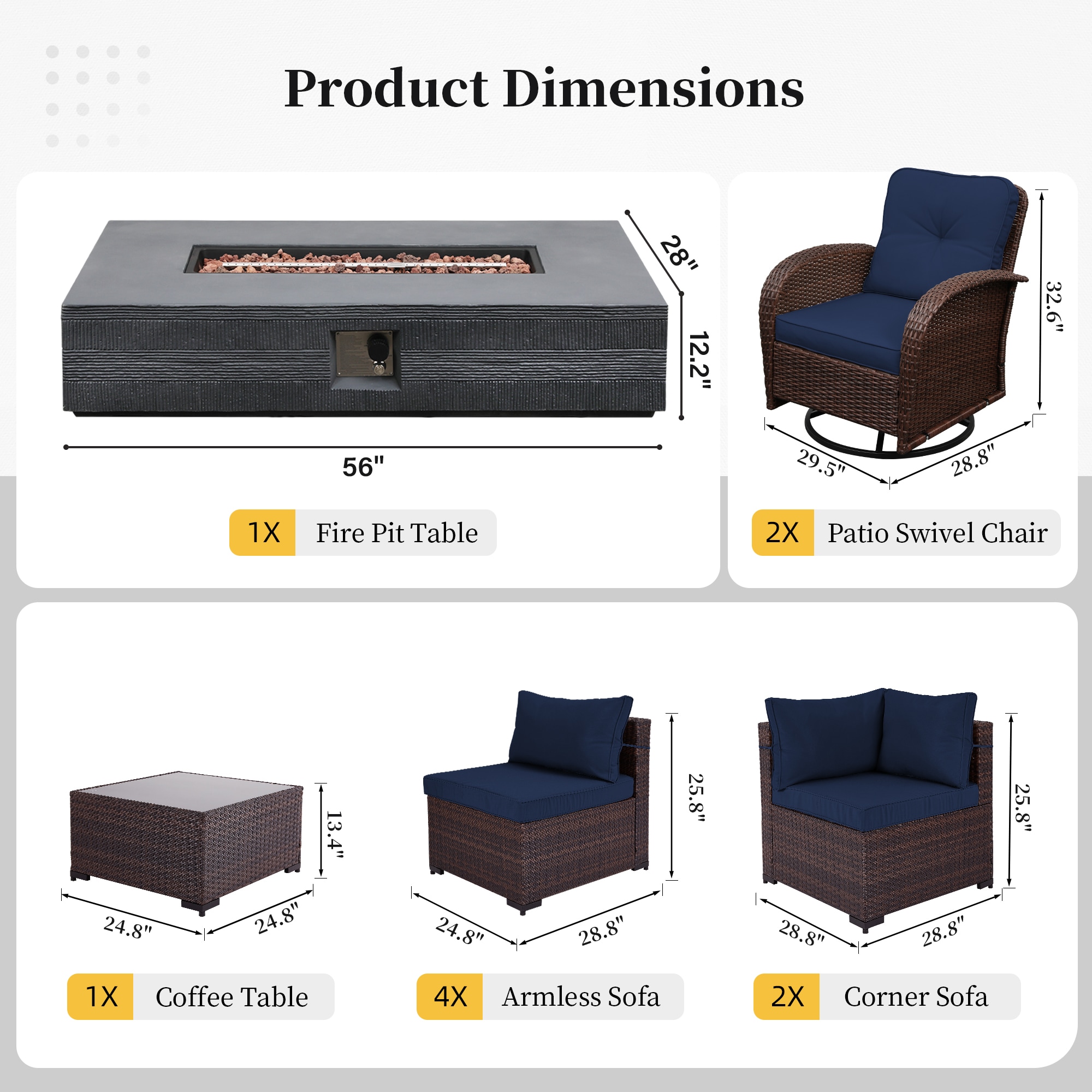 Product Dimensions

28"

12.2"

56"

1X Fire Pit Table

32.6"

29.5"

28.8"

2X Patio Swivel Chair

13.4"

24.8"

24.8"

1X Coffee Table

25.8"

24.8"

28.8"

4X Armless Sofa

25.8"

28.8"

28.8"

2X Corner Sofa